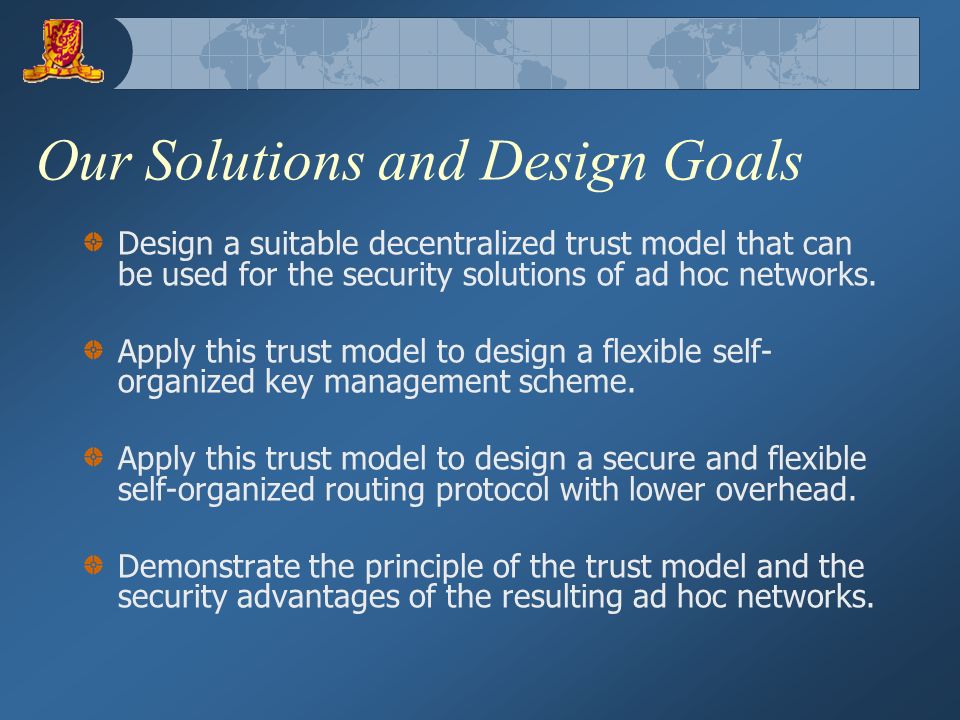 Our Solutions and Design Goals

Design a suitable decentralized trust model that can be used for the security solutions of ad hoc networks.

Apply this trust model to design a flexible self-organized key management scheme.

Apply this trust model to design a secure and flexible self-organized routing protocol with lower overhead.

Demonstrate the principle of the trust model and the security advantages of the resulting ad hoc networks.